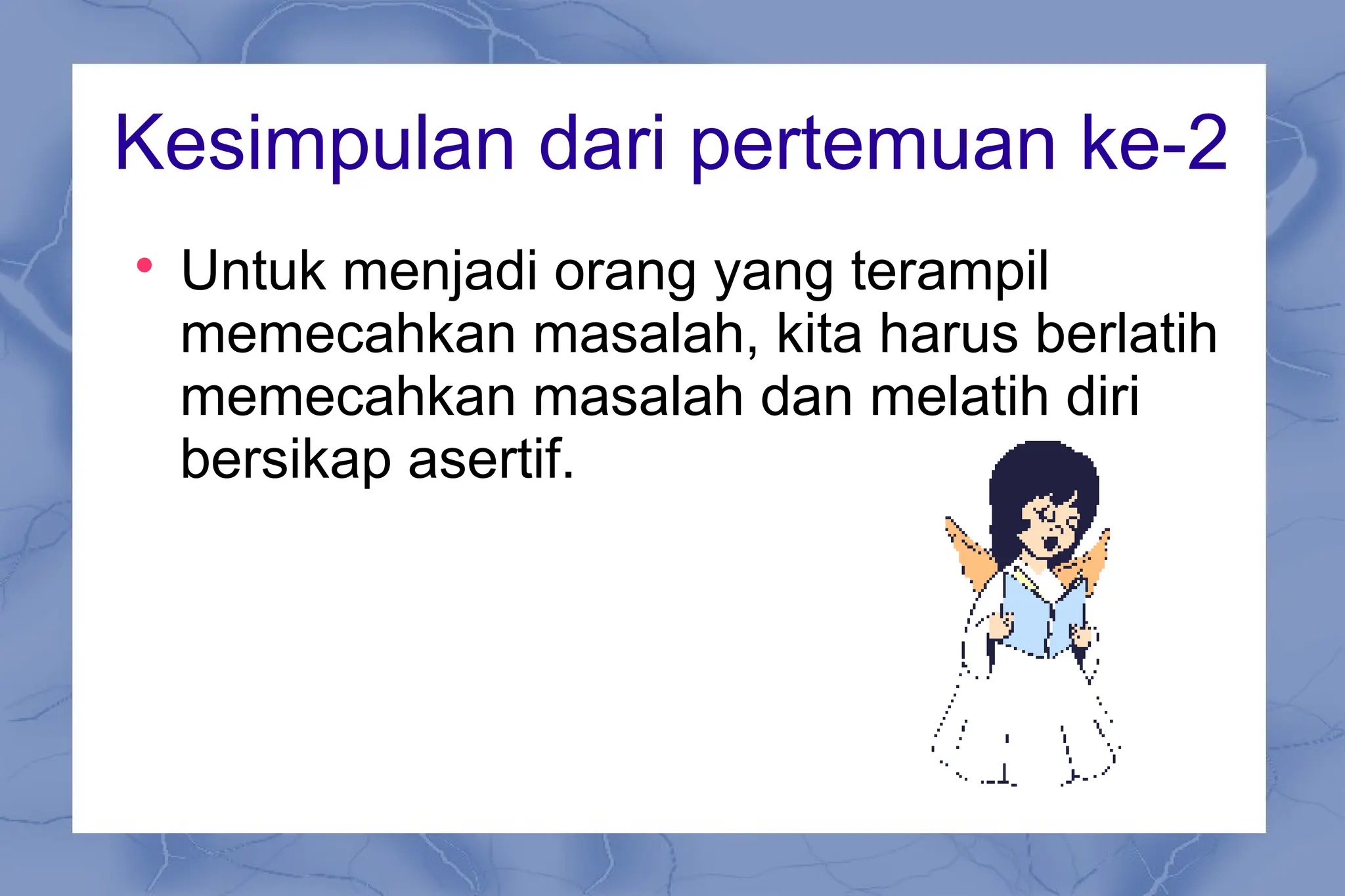 Kesimpulan dari pertemuan ke-2

• Untuk menjadi orang yang terampil memecahkan masalah, kita harus berlatih memecahkan masalah dan melatih diri bersikap asertif.